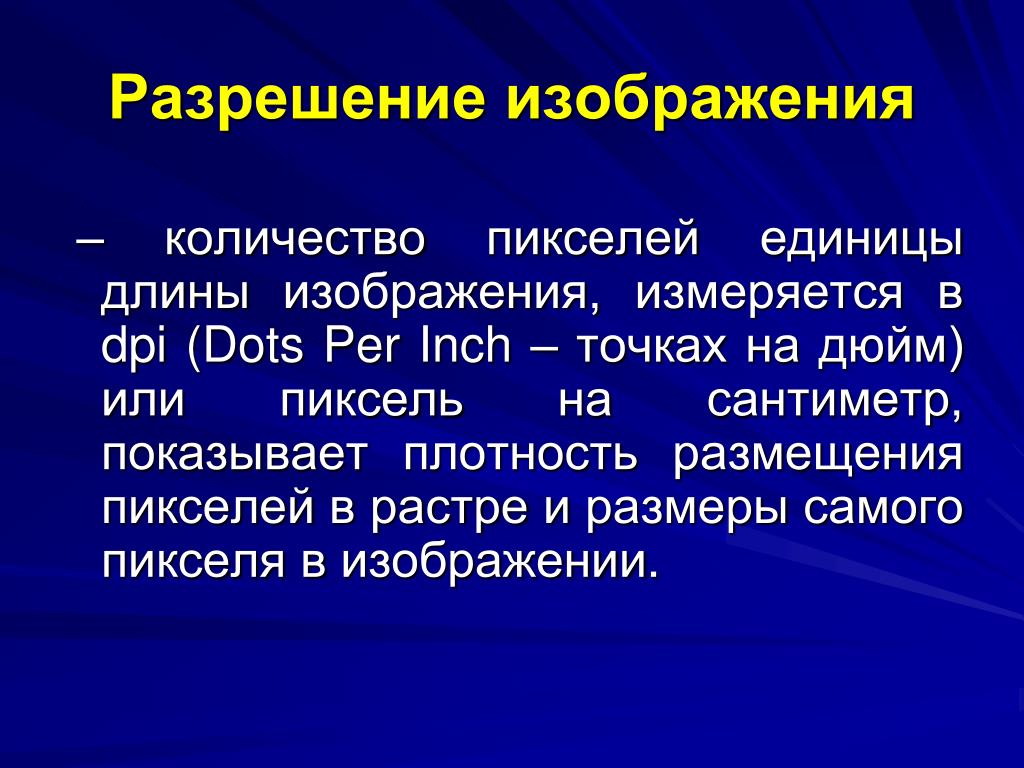 Разрешение изображения

– количество пикселей единицы длины изображения, измеряется в dpi (Dots Per Inch – точках на дюйм) или пиксель на сантиметр, показывает плотность размещения пикселей в растре и размеры самого пикселя в изображении.